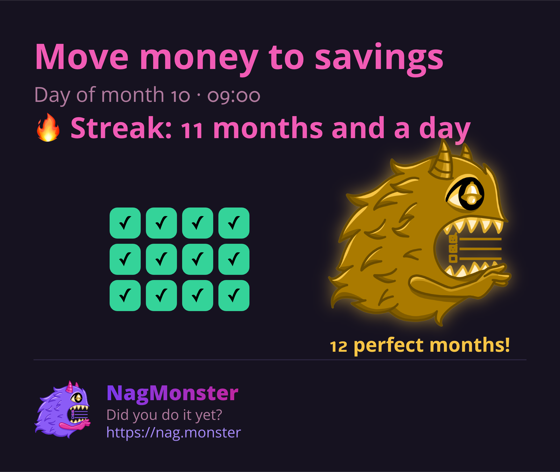 Move money to savings

Day of month 10 · 09:00

🔥 Streak: 11 months and a day

✓ ✓ ✓ ✓
✓ ✓ ✓ ✓
✓ ✓ ✓ ✓

12 perfect months!

NagMonster
Did you do it yet?
https://nag.monster